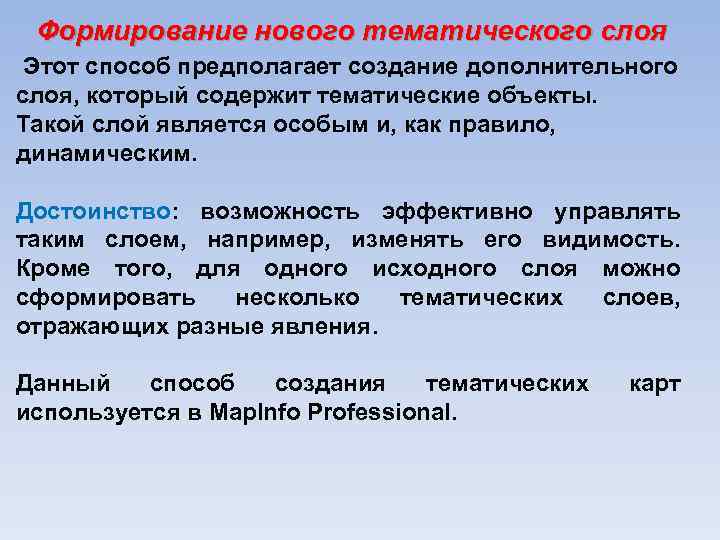 Формирование нового тематического слоя

Этот способ предполагает создание дополнительного слоя, который содержит тематические объекты. Такой слой является особым и, как правило, динамическим.

Достоинство: возможность эффективно управлять таким слоем, например, изменять его видимость. Кроме того, для одного исходного слоя можно сформировать несколько тематических слоев, отражающих разные явления.

Данный способ создания тематических карт используется в MapInfo Professional.